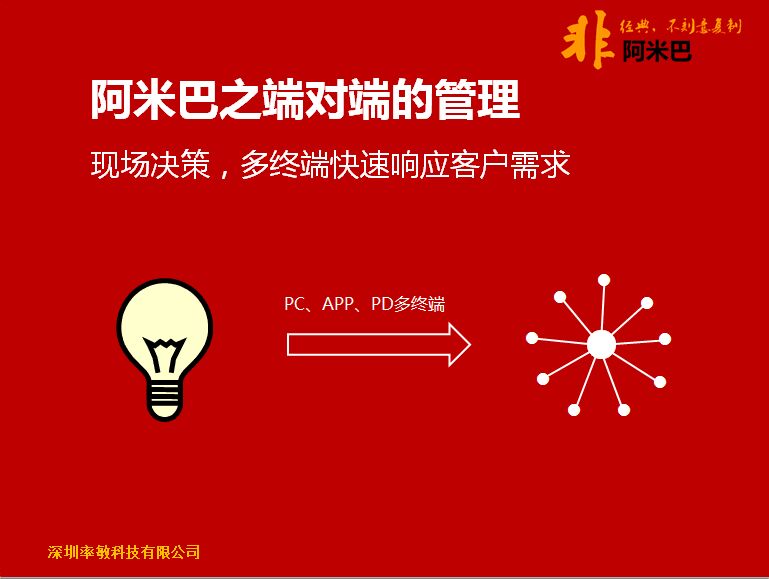 非 经典，不刻意复制
阿米巴

阿米巴之端对端的管理

现场决策，多终端快速响应客户需求

PC、APP、PD多终端

深圳率敏科技有限公司